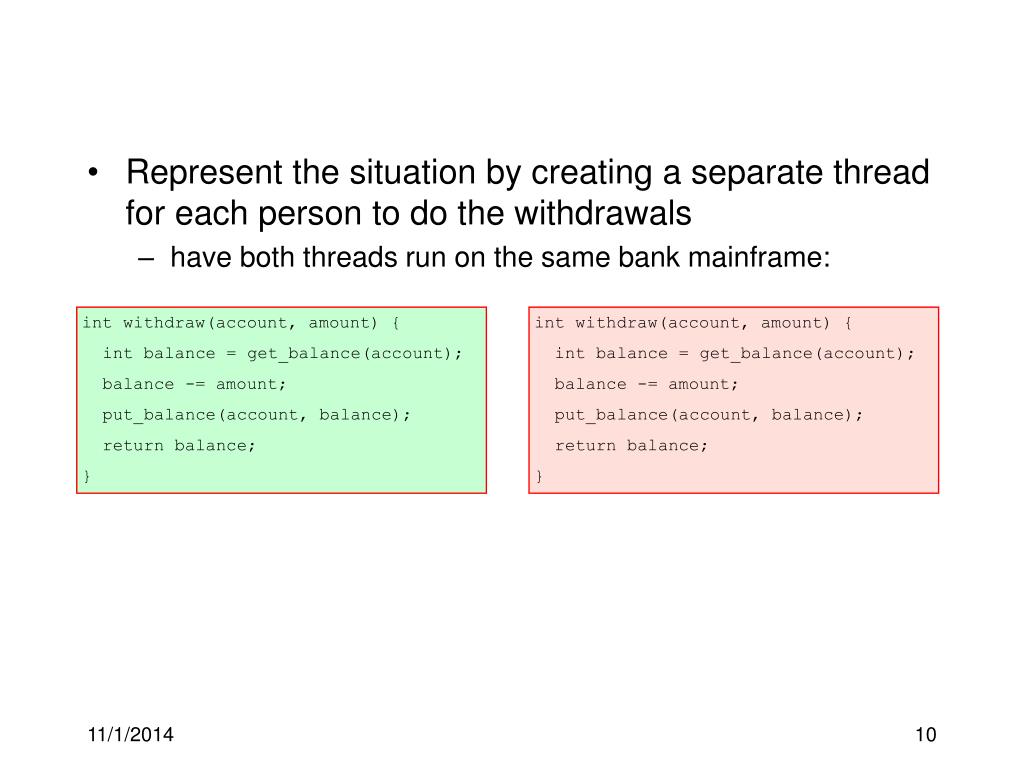 • Represent the situation by creating a separate thread for each person to do the withdrawals

– have both threads run on the same bank mainframe:

int withdraw(account, amount) {
  int balance = get_balance(account);
  balance -= amount;
  put_balance(account, balance);
  return balance;
}

int withdraw(account, amount) {
  int balance = get_balance(account);
  balance -= amount;
  put_balance(account, balance);
  return balance;
}

11/1/2014

10